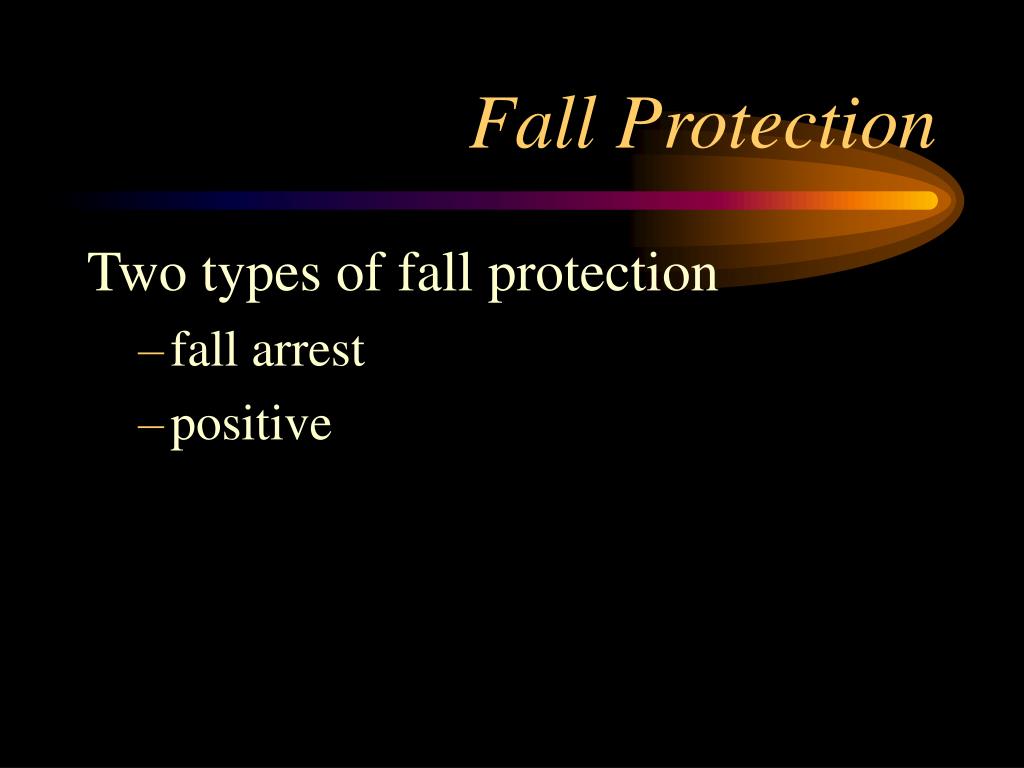 Fall Protection

Two types of fall protection

– fall arrest

– positive